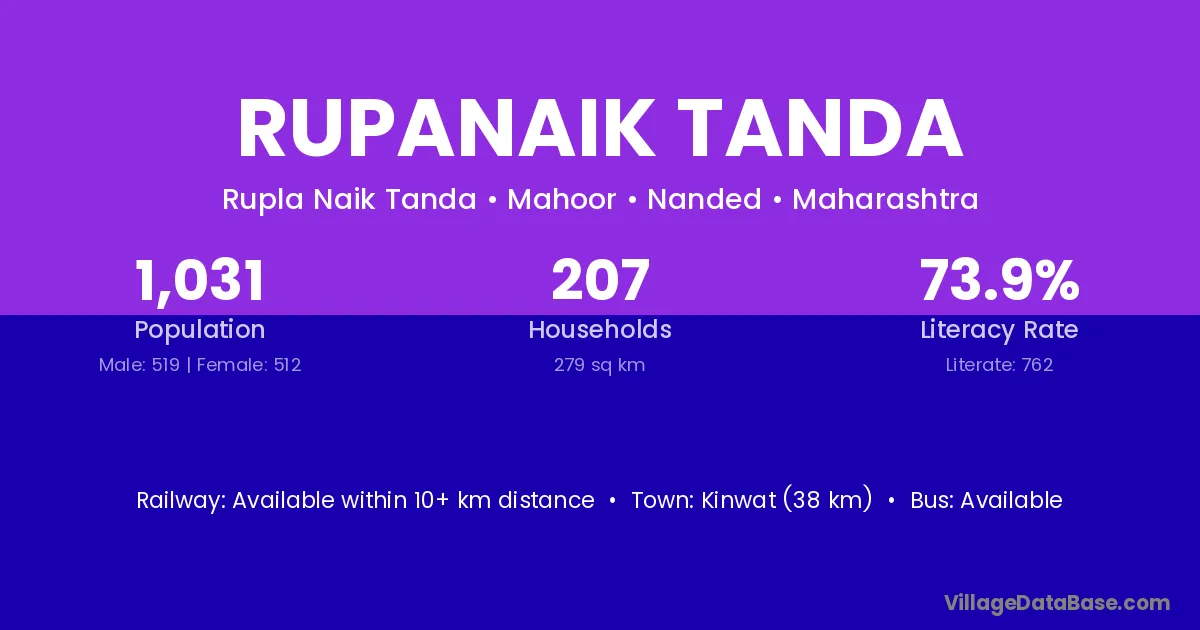 RUPANAIK TANDA

Rupla Naik Tanda • Mahoor • Nanded • Maharashtra

1,031
Population
Male: 519 | Female: 512

207
Households
279 sq km

73.9%
Literacy Rate
Literate: 762

Railway: Available within 10+ km distance • Town: Kinwat (38 km) • Bus: Available

VillageDataBase.com